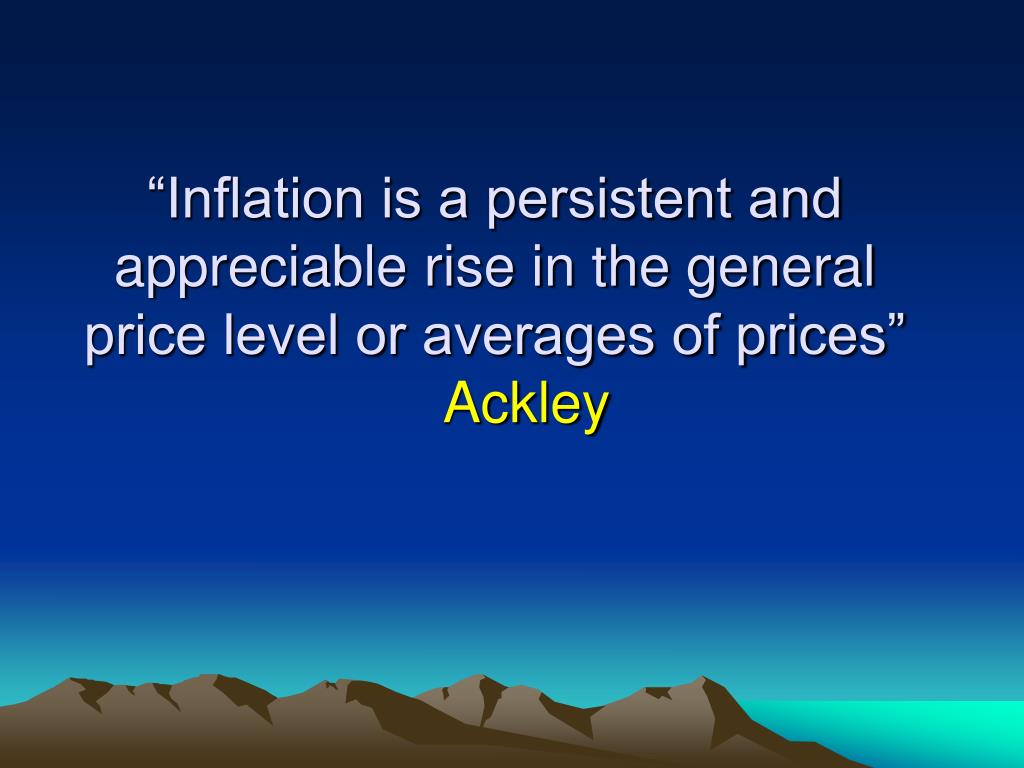 “Inflation is a persistent and appreciable rise in the general price level or averages of prices”
Ackley